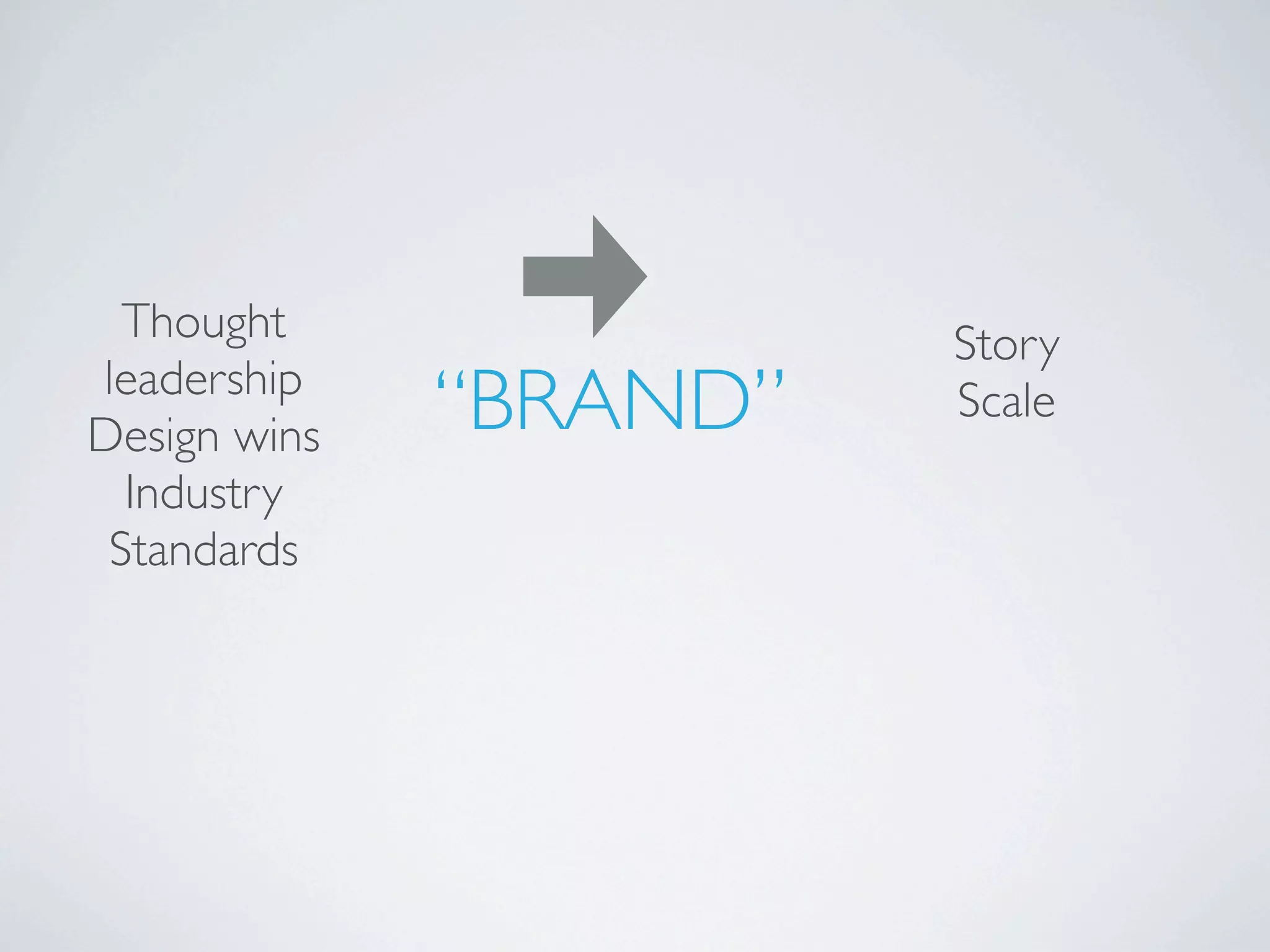 Thought leadership
Design wins
Industry Standards

“BRAND”

Story
Scale